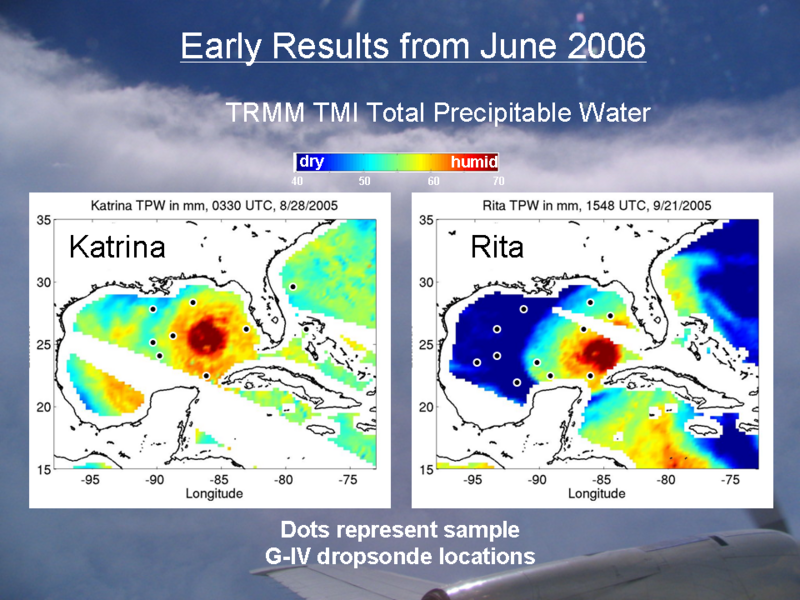 Early Results from June 2006

TRMM TMI Total Precipitable Water

dry humid
40 50 60 70

Katrina TPW in mm, 0330 UTC, 8/28/2005
Katrina
35
30
25
20
15
-95 -90 -85 -80 -75
Longitude

Rita TPW in mm, 1548 UTC, 9/21/2005
Rita
35
30
25
20
15
-95 -90 -85 -80 -75
Longitude

Dots represent sample G-IV dropsonde locations